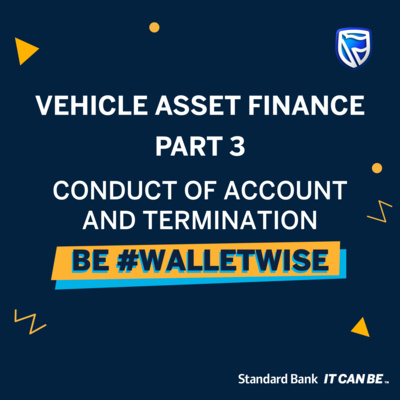 VEHICLE ASSET FINANCE
PART 3

CONDUCT OF ACCOUNT AND TERMINATION

BE #WALLETWISE

Standard Bank IT CAN BE™